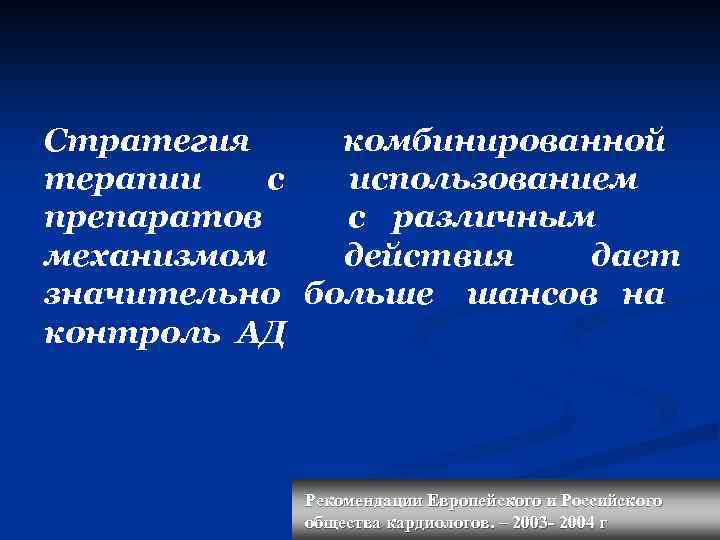 Стратегия комбинированной терапии с использованием препаратов с различным механизмом действия дает значительно больше шансов на контроль АД

Рекомендации Европейского и Российского общества кардиологов. – 2003- 2004 г